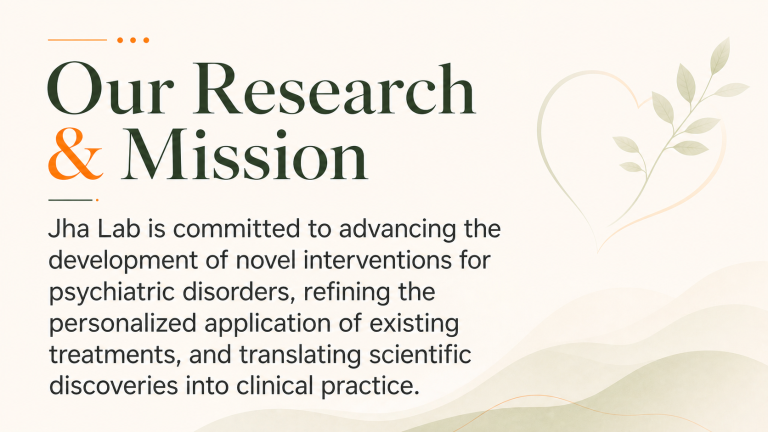 Our Research
& Mission

Jha Lab is committed to advancing the development of novel interventions for psychiatric disorders, refining the personalized application of existing treatments, and translating scientific discoveries into clinical practice.